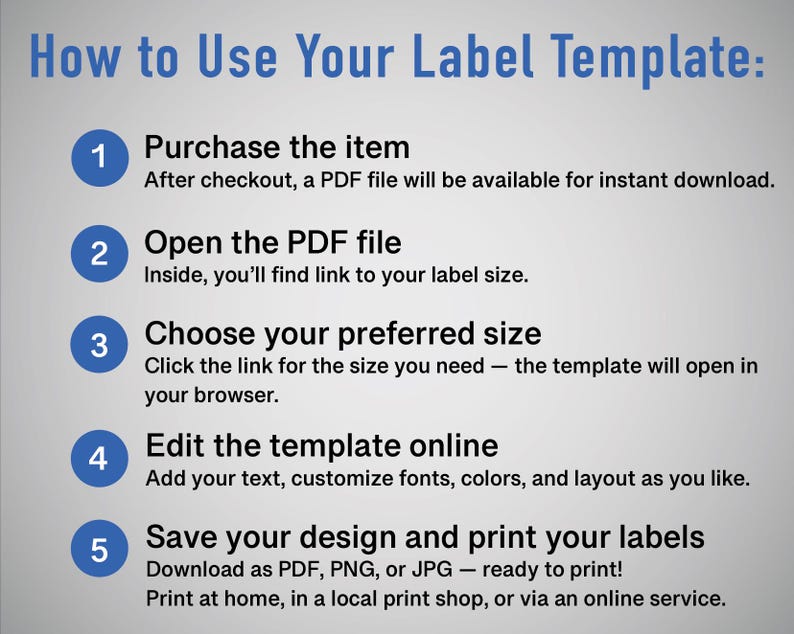 How to Use Your Label Template:

1 Purchase the item
After checkout, a PDF file will be available for instant download.

2 Open the PDF file
Inside, you'll find link to your label size.

3 Choose your preferred size
Click the link for the size you need — the template will open in your browser.

4 Edit the template online
Add your text, customize fonts, colors, and layout as you like.

5 Save your design and print your labels
Download as PDF, PNG, or JPG — ready to print!
Print at home, in a local print shop, or via an online service.